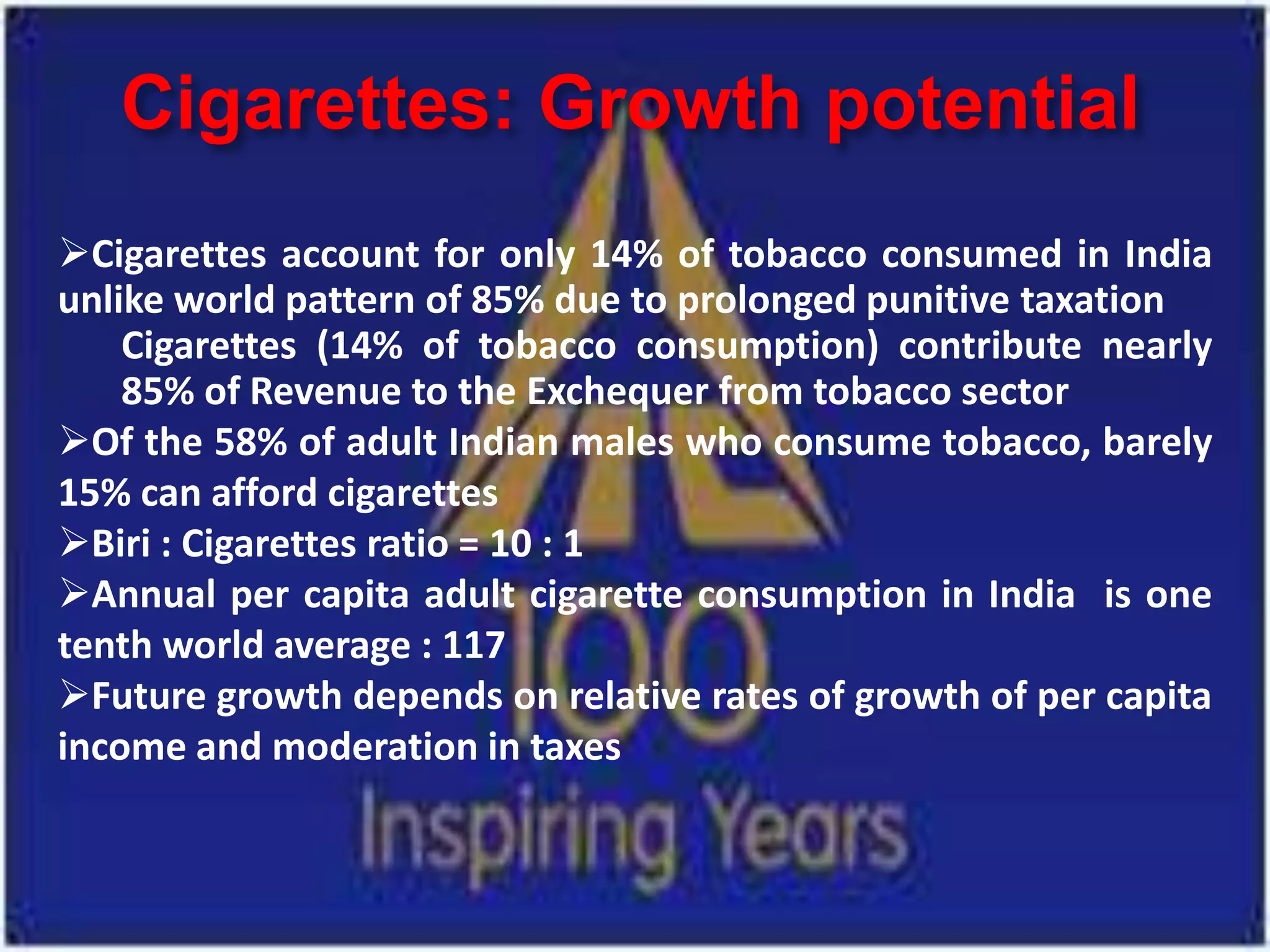 Cigarettes: Growth potential

➢Cigarettes account for only 14% of tobacco consumed in India unlike world pattern of 85% due to prolonged punitive taxation

Cigarettes (14% of tobacco consumption) contribute nearly 85% of Revenue to the Exchequer from tobacco sector

➢Of the 58% of adult Indian males who consume tobacco, barely 15% can afford cigarettes

➢Biri : Cigarettes ratio = 10 : 1

➢Annual per capita adult cigarette consumption in India is one tenth world average : 117

➢Future growth depends on relative rates of growth of per capita income and moderation in taxes

100

Inspiring Years